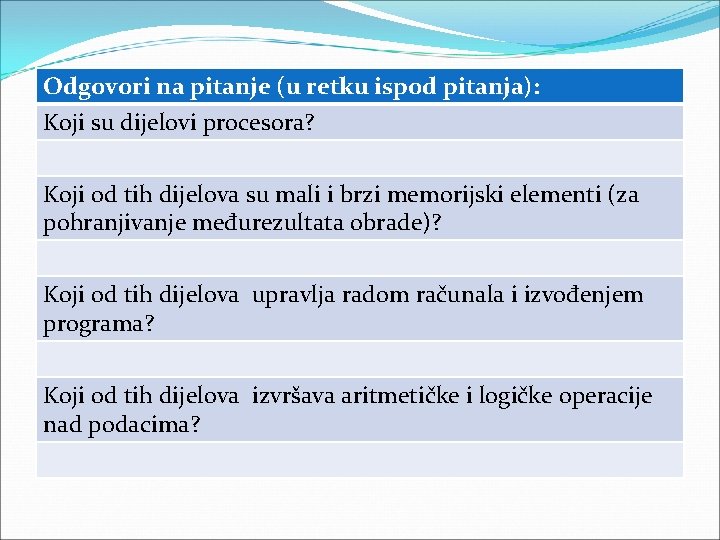 | Odgovori na pitanje (u retku ispod pitanja): |
|---|
| Koji su dijelovi procesora? |
| |
| Koji od tih dijelova su mali i brzi memorijski elementi (za pohranjivanje međurezultata obrade)? |
| |
| Koji od tih dijelova upravlja radom računala i izvođenjem programa? |
| |
| Koji od tih dijelova izvršava aritmetičke i logičke operacije nad podacima? |
| |